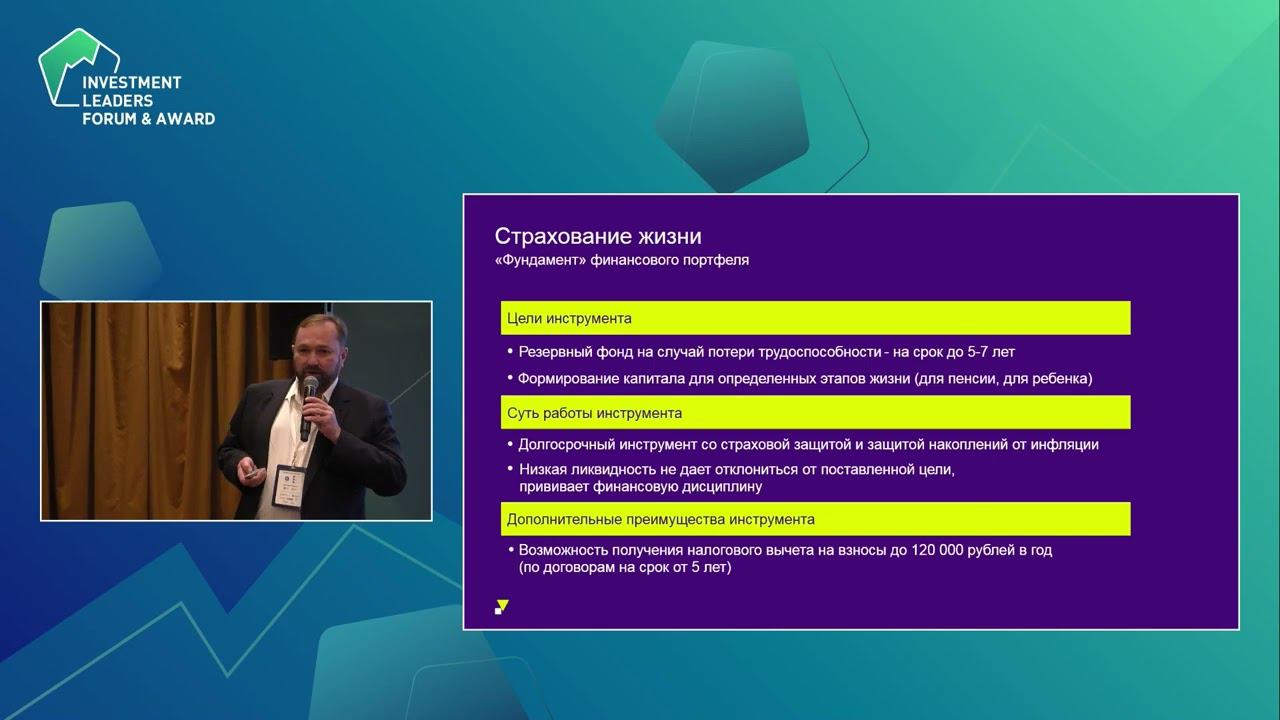 INVESTMENT LEADERS FORUM & AWARD

Страхование жизни
«Фундамент» финансового портфеля

Цели инструмента

• Резервный фонд на случай потери трудоспособности - на срок до 5-7 лет
• Формирование капитала для определенных этапов жизни (для пенсии, для ребенка)

Суть работы инструмента

• Долгосрочный инструмент со страховой защитой и защитой накоплений от инфляции
• Низкая ликвидность не дает отклониться от поставленной цели, прививает финансовую дисциплину

Дополнительные преимущества инструмента

• Возможность получения налогового вычета на взносы до 120 000 рублей в год (по договорам на срок от 5 лет)